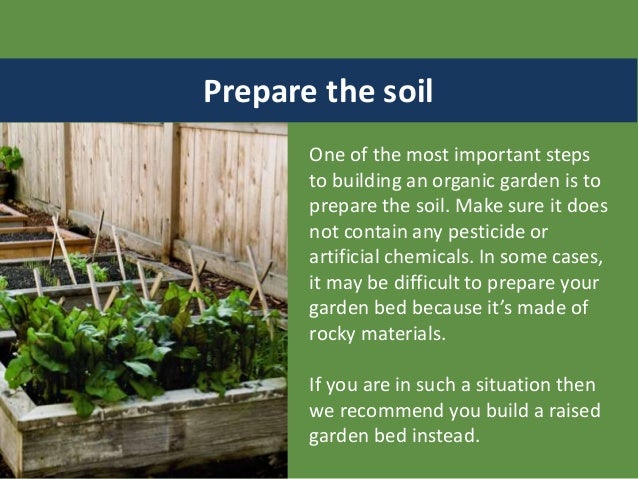 Prepare the soil

One of the most important steps to building an organic garden is to prepare the soil. Make sure it does not contain any pesticide or artificial chemicals. In some cases, it may be difficult to prepare your garden bed because it's made of rocky materials.

If you are in such a situation then we recommend you build a raised garden bed instead.